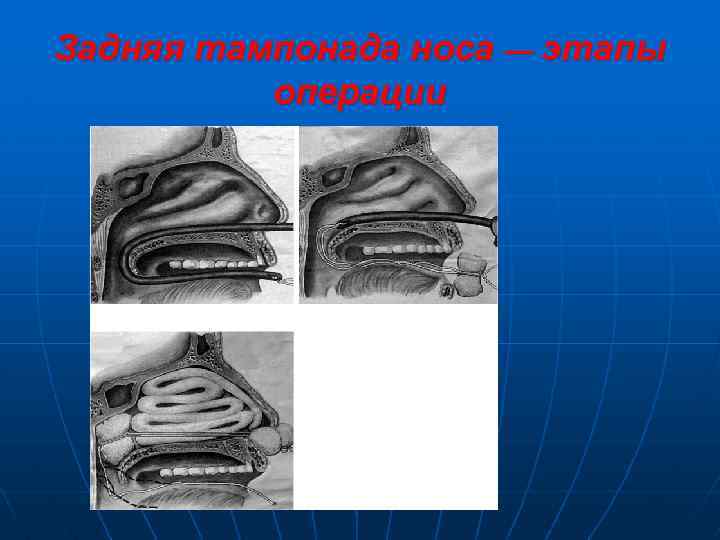 Задняя тампонада носа — этапы операции